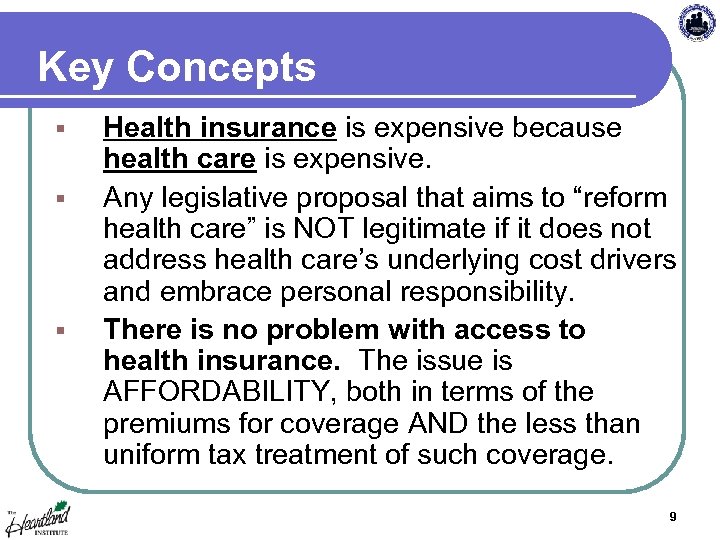 Key Concepts

▪ Health insurance is expensive because health care is expensive.

▪ Any legislative proposal that aims to “reform health care” is NOT legitimate if it does not address health care’s underlying cost drivers and embrace personal responsibility.

▪ There is no problem with access to health insurance. The issue is AFFORDABILITY, both in terms of the premiums for coverage AND the less than uniform tax treatment of such coverage.

The Heartland INSTITUTE

9